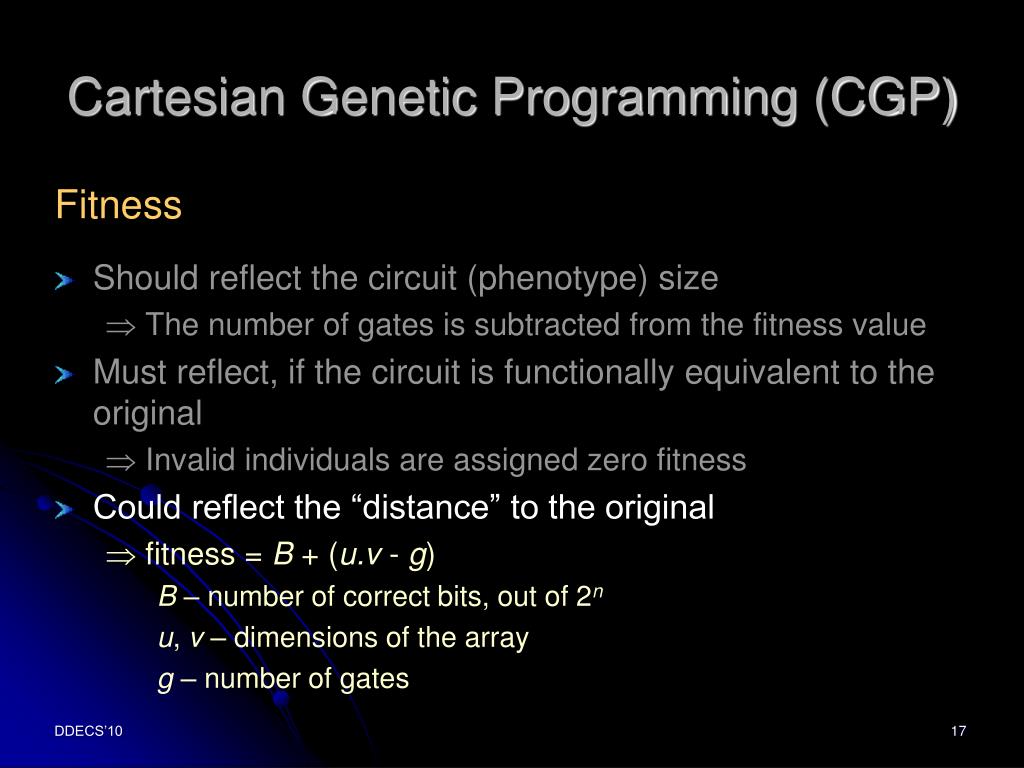 Cartesian Genetic Programming (CGP)

Fitness

Should reflect the circuit (phenotype) size

$\Rightarrow$ The number of gates is subtracted from the fitness value

Must reflect, if the circuit is functionally equivalent to the original

$\Rightarrow$ Invalid individuals are assigned zero fitness

Could reflect the “distance” to the original

$\Rightarrow$ fitness = $B + (u.v - g)$

$B$ – number of correct bits, out of $2^n$

$u$, $v$ – dimensions of the array

$g$ – number of gates

DDECS'10

17